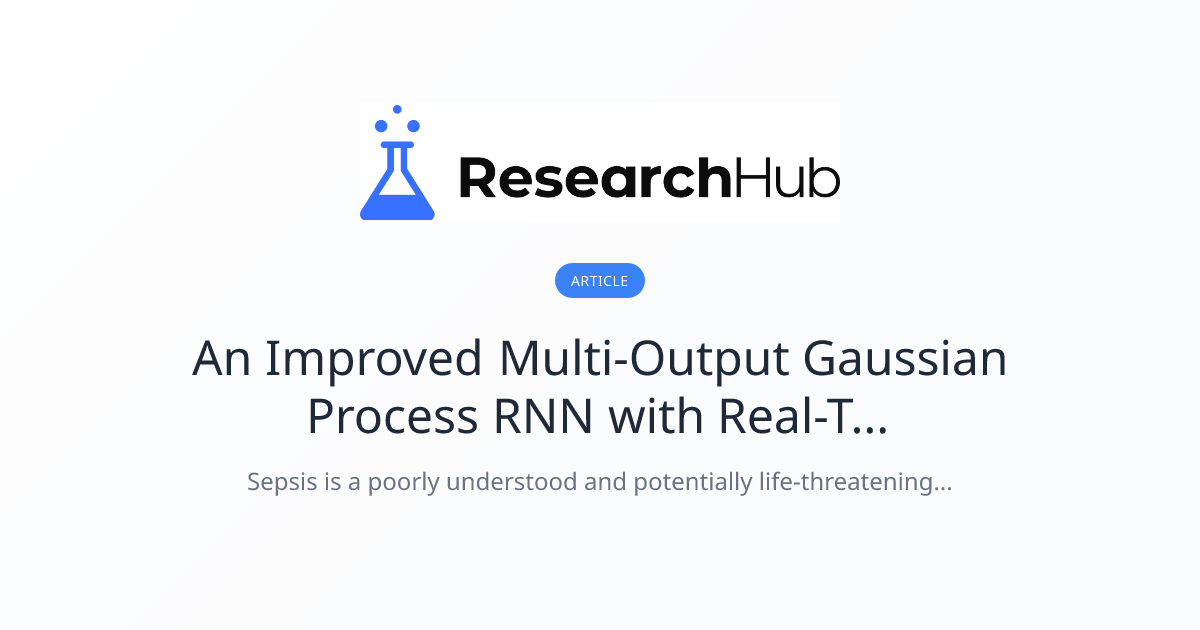 ResearchHub

ARTICLE

An Improved Multi-Output Gaussian Process RNN with Real-T...

Sepsis is a poorly understood and potentially life-threatening...